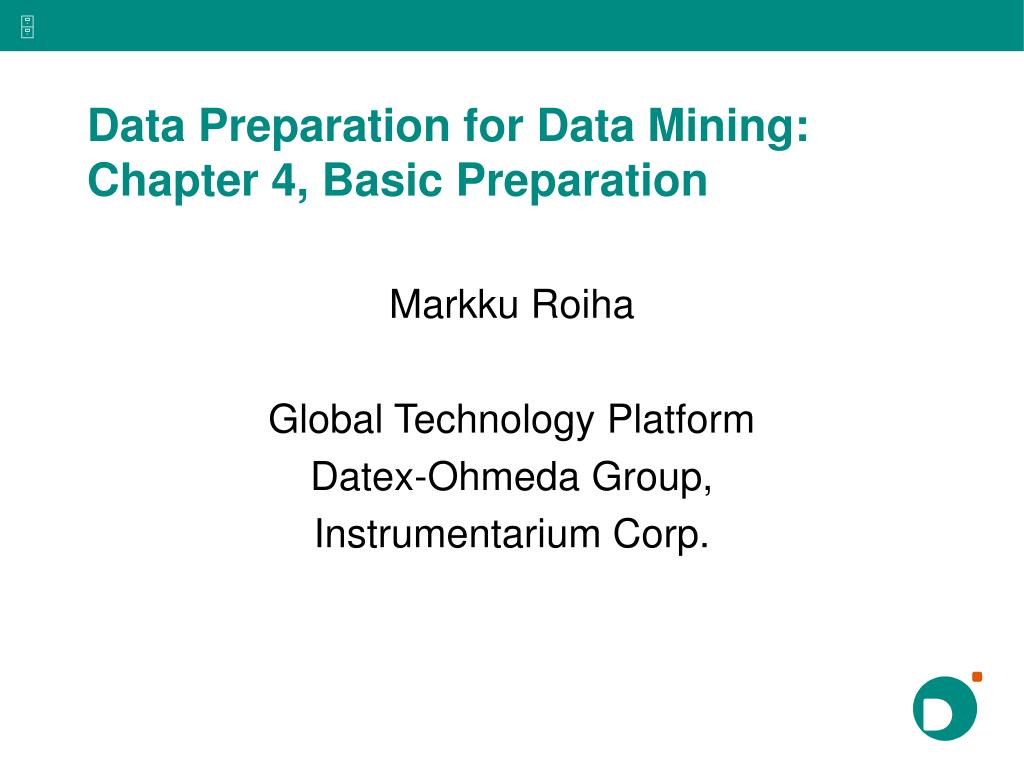 Data Preparation for Data Mining: Chapter 4, Basic Preparation

Markku Roiha

Global Technology Platform
Datex-Ohmeda Group,
Instrumentarium Corp.